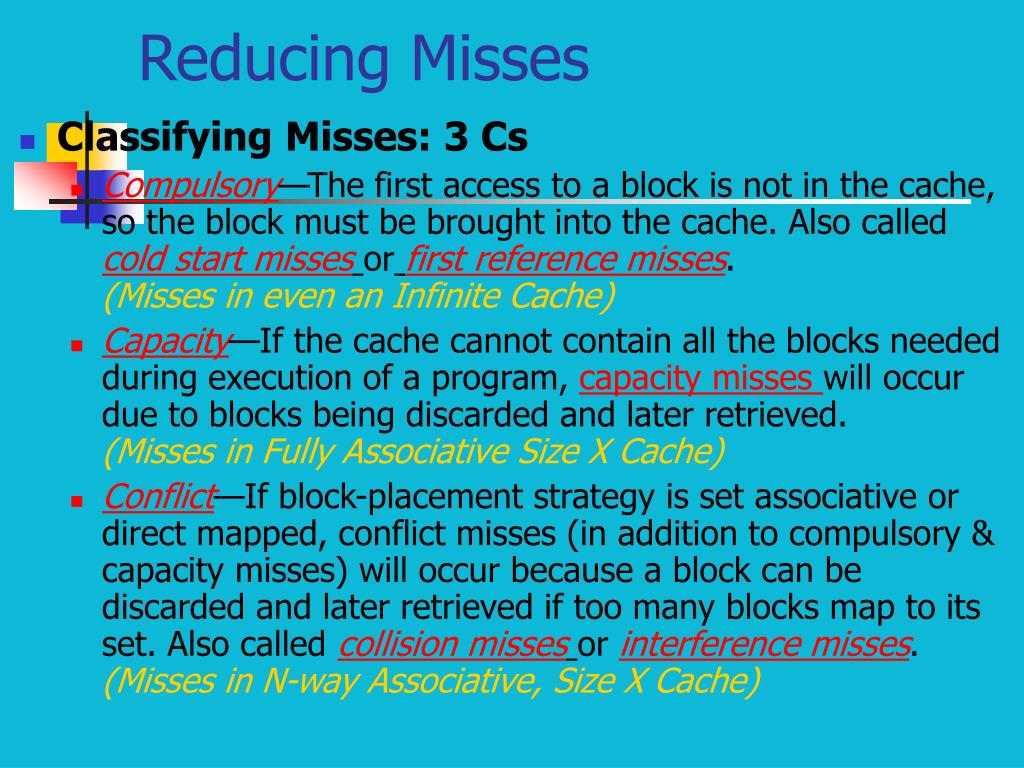 Reducing Misses

Classifying Misses: 3 Cs

Compulsory—The first access to a block is not in the cache, so the block must be brought into the cache. Also called cold start misses or first reference misses.
(Misses in even an Infinite Cache)

Capacity—If the cache cannot contain all the blocks needed during execution of a program, capacity misses will occur due to blocks being discarded and later retrieved.
(Misses in Fully Associative Size X Cache)

Conflict—If block-placement strategy is set associative or direct mapped, conflict misses (in addition to compulsory & capacity misses) will occur because a block can be discarded and later retrieved if too many blocks map to its set. Also called collision misses or interference misses.
(Misses in N-way Associative, Size X Cache)